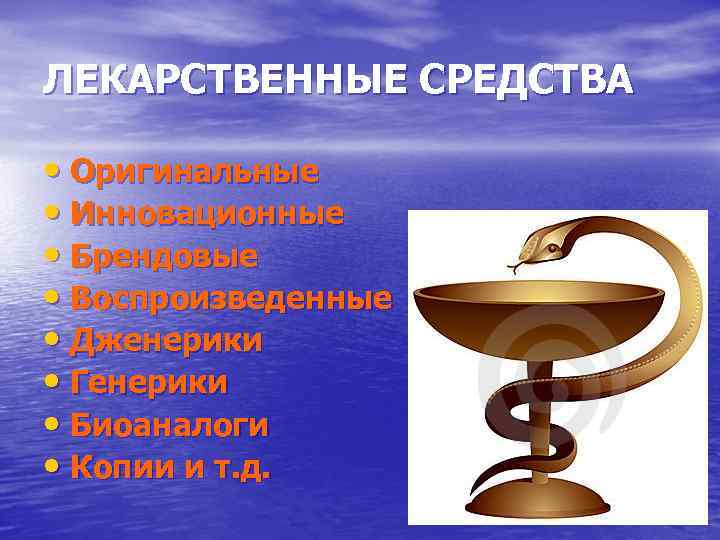 ЛЕКАРСТВЕННЫЕ СРЕДСТВА

• Оригинальные
• Инновационные
• Брендовые
• Воспроизведенные
• Дженерики
• Генерики
• Биоаналоги
• Копии и т.д.